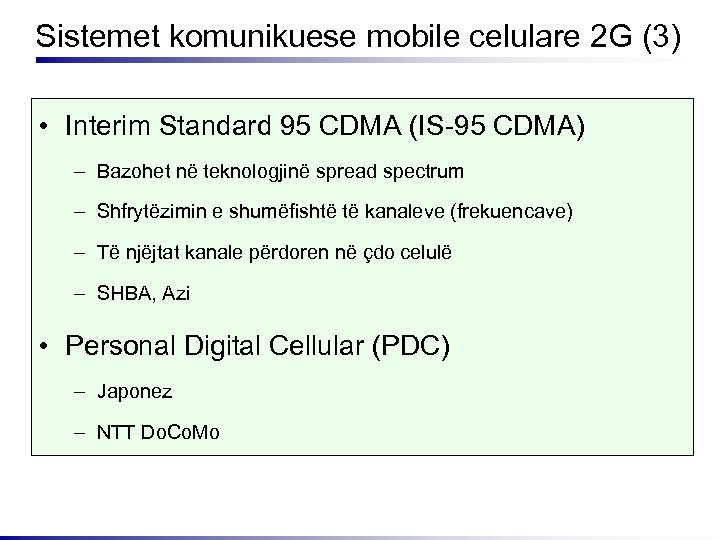 Sistemet komunikuese mobile celulare 2G (3)

• Interim Standard 95 CDMA (IS-95 CDMA)
– Bazohet në teknologjinë spread spectrum
– Shfrytëzimin e shumëfishtë të kanaleve (frekuencave)
– Të njëjtat kanale përdoren në çdo celulë
– SHBA, Azi

• Personal Digital Cellular (PDC)
– Japonez
– NTT DoCoMo